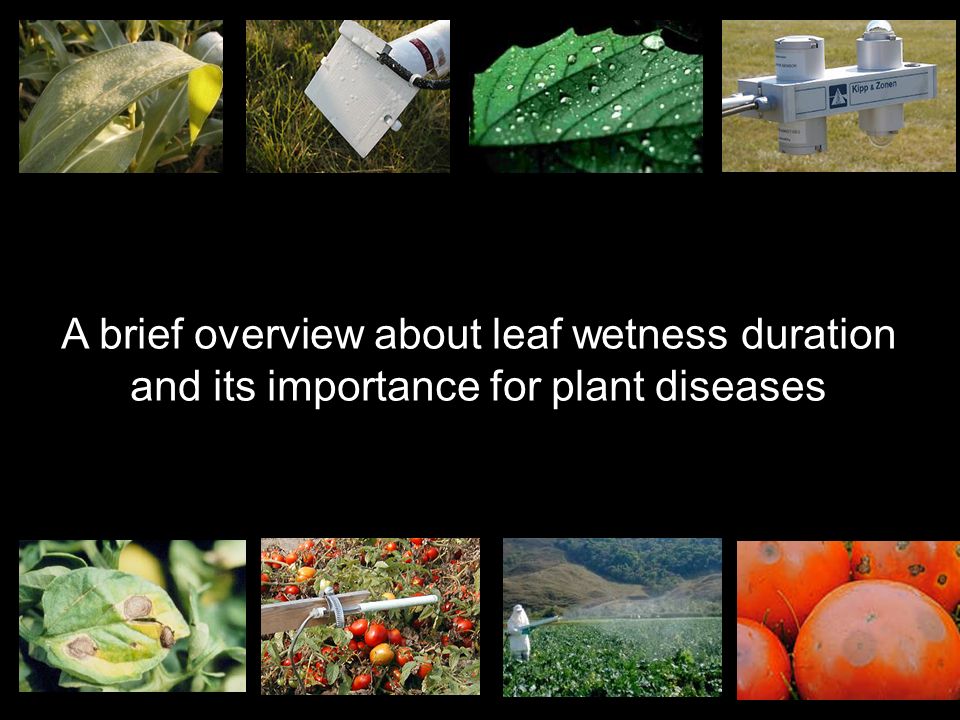 Kipp & Zonen

A brief overview about leaf wetness duration and its importance for plant diseases